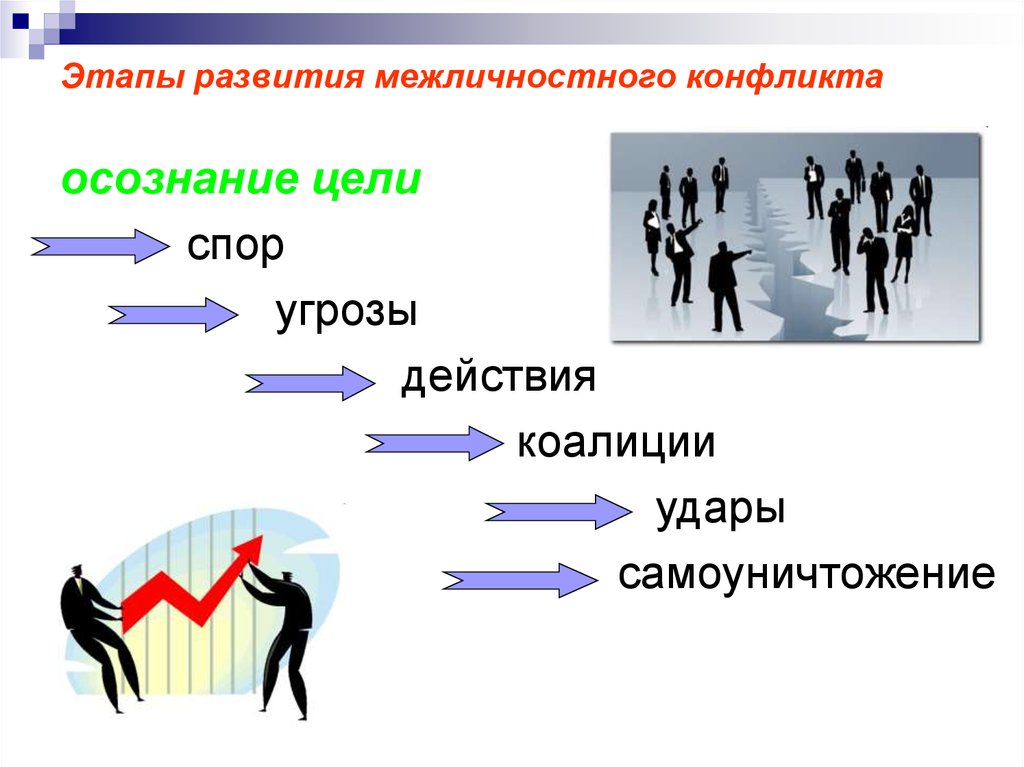 Этапы развития межличностного конфликта

осознание цели

спор

угрозы

действия

коалиции

удары

самоуничтожение